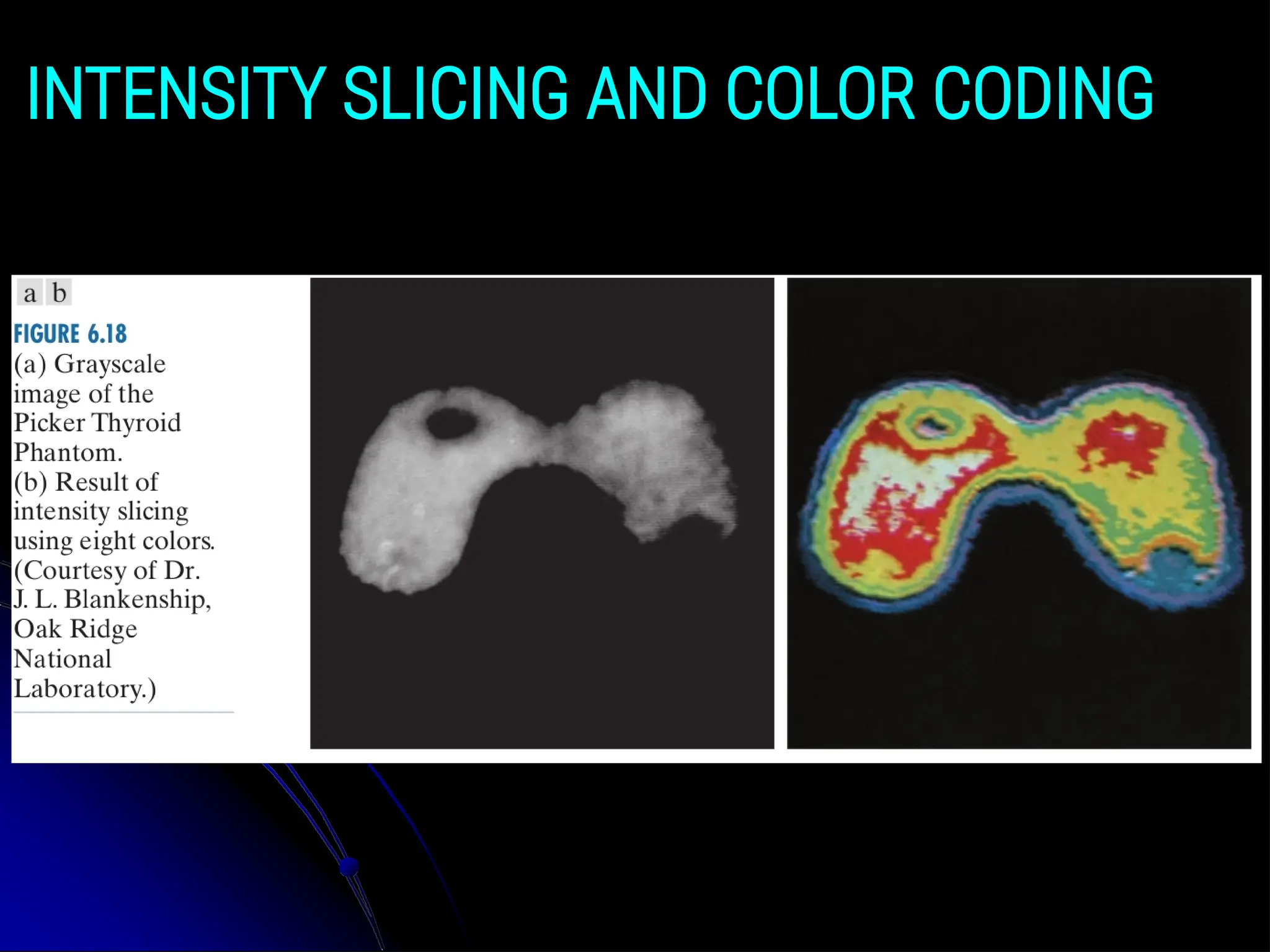 INTENSITY SLICING AND COLOR CODING

a b

FIGURE 6.18
(a) Grayscale image of the Picker Thyroid Phantom.
(b) Result of intensity slicing using eight colors.
(Courtesy of Dr. J. L. Blankenship, Oak Ridge National Laboratory.)